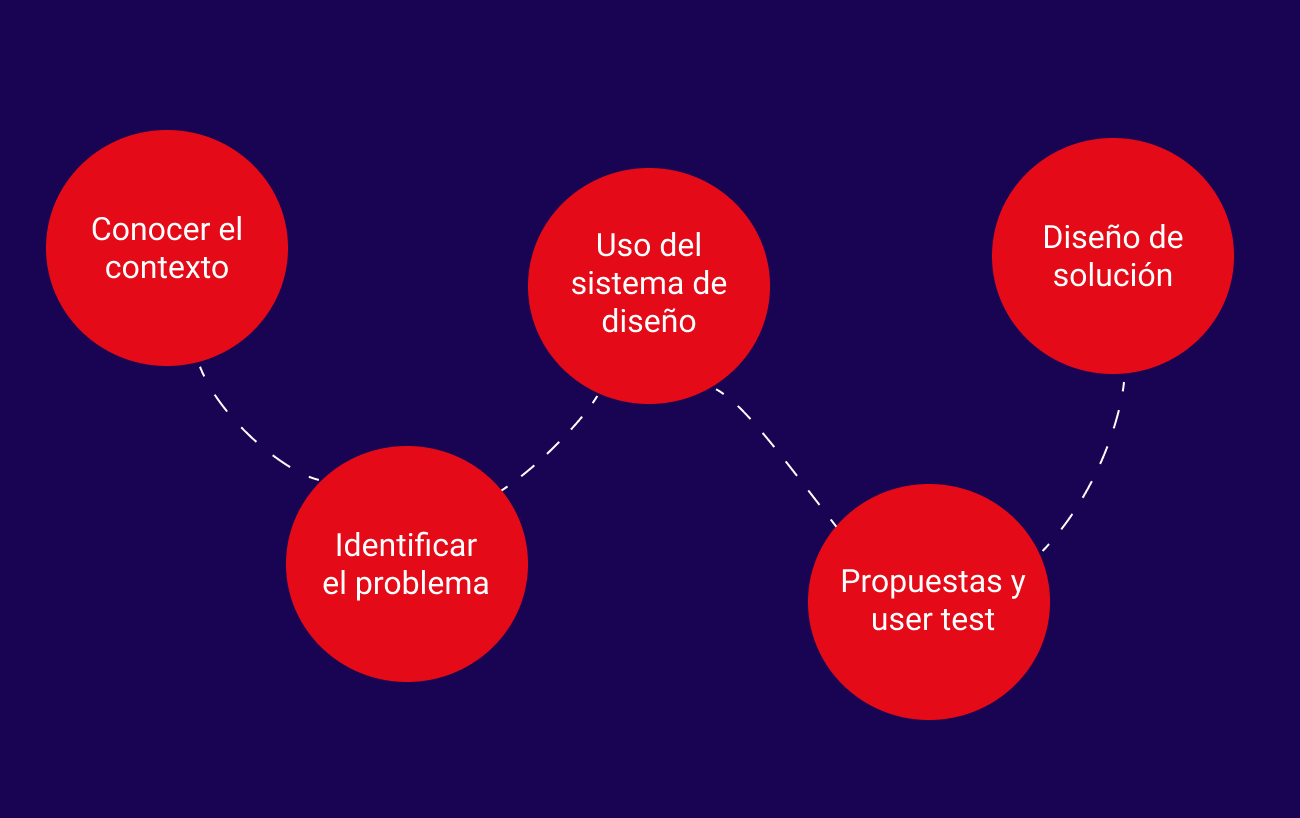 Conocer el contexto

Identificar el problema

Uso del sistema de diseño

Propuestas y user test

Diseño de solución